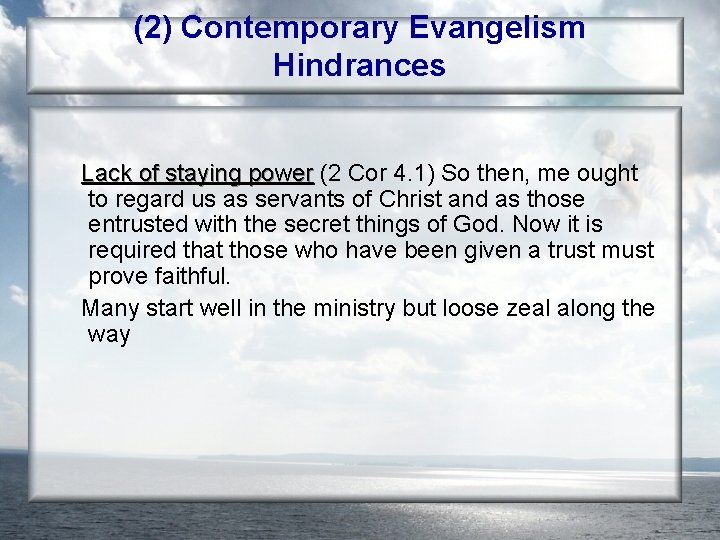 (2) Contemporary Evangelism Hindrances

Lack of staying power (2 Cor 4.1) So then, me ought to regard us as servants of Christ and as those entrusted with the secret things of God. Now it is required that those who have been given a trust must prove faithful.

Many start well in the ministry but loose zeal along the way